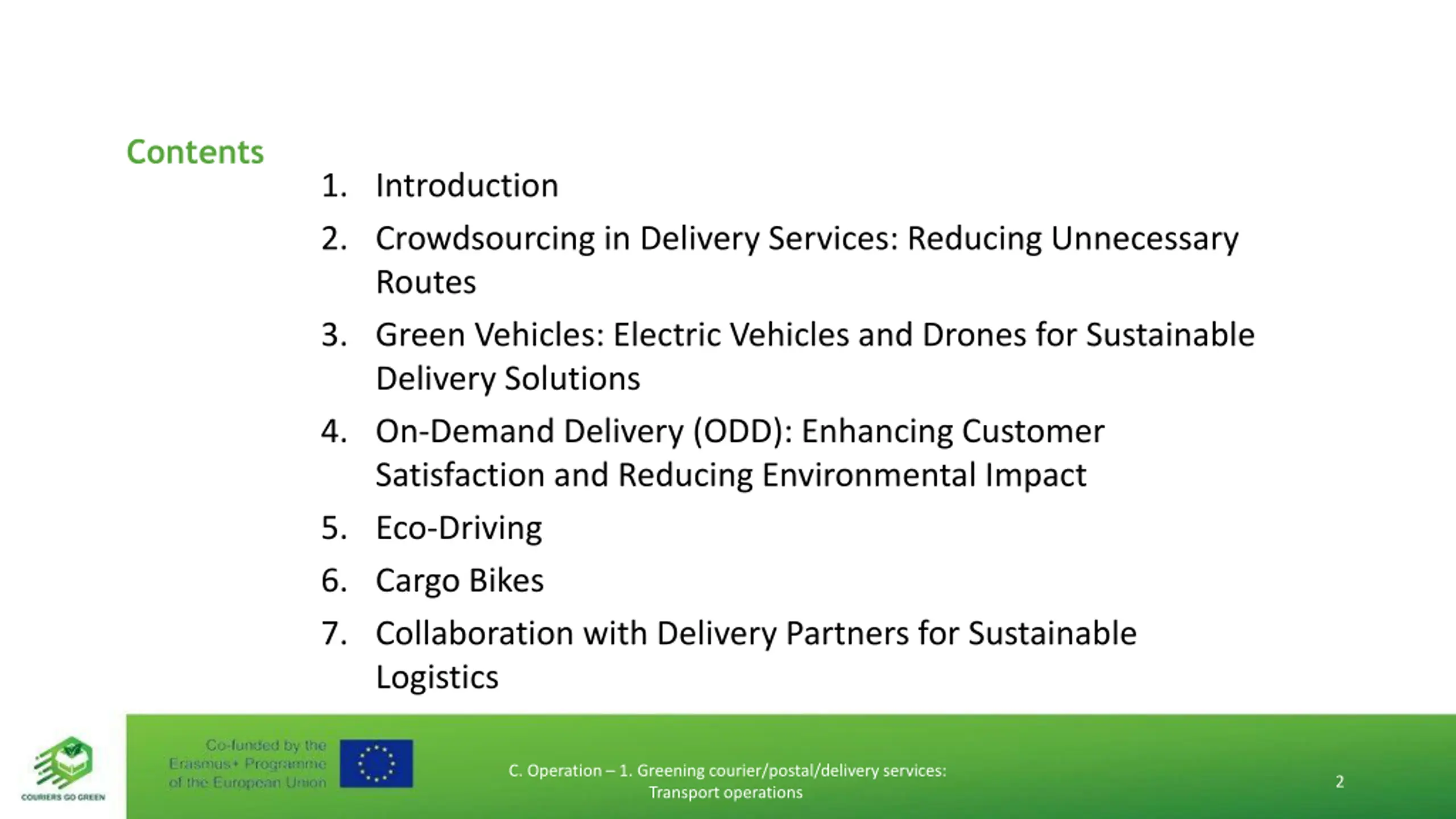 Contents

1. Introduction
2. Crowdsourcing in Delivery Services: Reducing Unnecessary Routes
3. Green Vehicles: Electric Vehicles and Drones for Sustainable Delivery Solutions
4. On-Demand Delivery (ODD): Enhancing Customer Satisfaction and Reducing Environmental Impact
5. Eco-Driving
6. Cargo Bikes
7. Collaboration with Delivery Partners for Sustainable Logistics

COURIERS GO GREEN

Co-funded by the Erasmus+ Programme of the European Union

C. Operation – 1. Greening courier/postal/delivery services: Transport operations

2